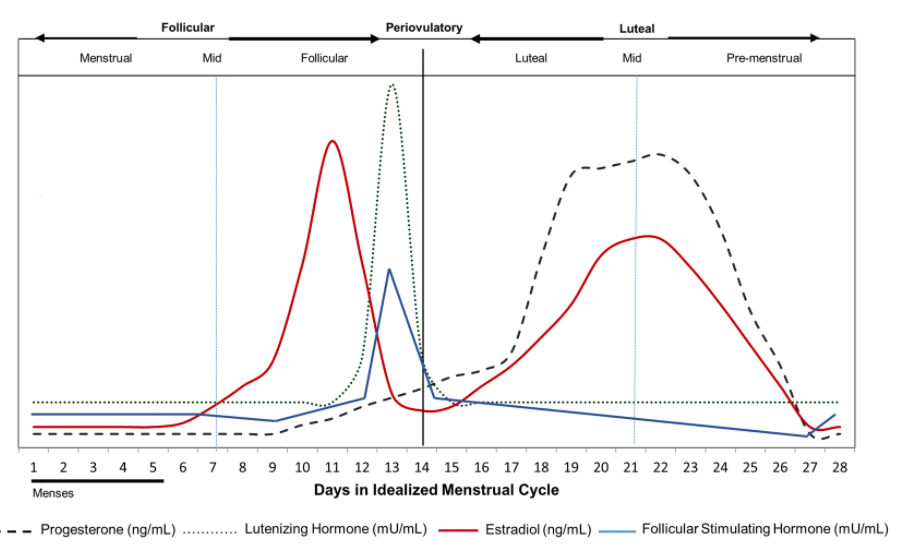 Follicular
Periovulatory
Luteal

Menstrual
Mid
Follicular
Luteal
Mid
Pre-menstrual

1 2 3 4 5 6 7 8 9 10 11 12 13 14 15 16 17 18 19 20 21 22 23 24 25 26 27 28

Menses

Days in Idealized Menstrual Cycle

Progesterone (ng/mL) Lutenizing Hormone (mU/mL) Estradiol (ng/mL) Follicular Stimulating Hormone (mU/mL)